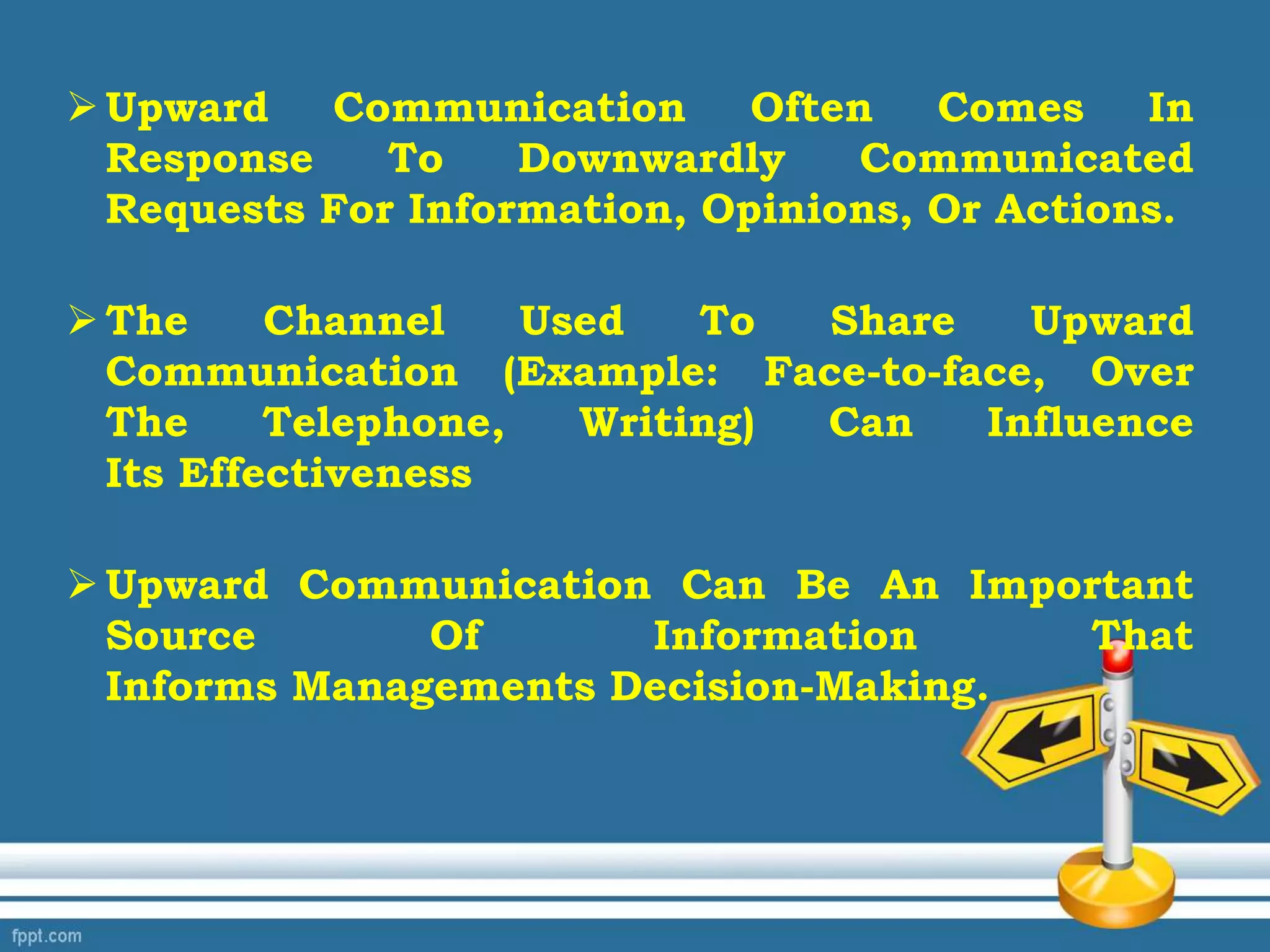 ➢ Upward Communication Often Comes In Response To Downwardly Communicated Requests For Information, Opinions, Or Actions.

➢ The Channel Used To Share Upward Communication (Example: Face-to-face, Over The Telephone, Writing) Can Influence Its Effectiveness

➢ Upward Communication Can Be An Important Source Of Information That Informs Managements Decision-Making.

fppt.com